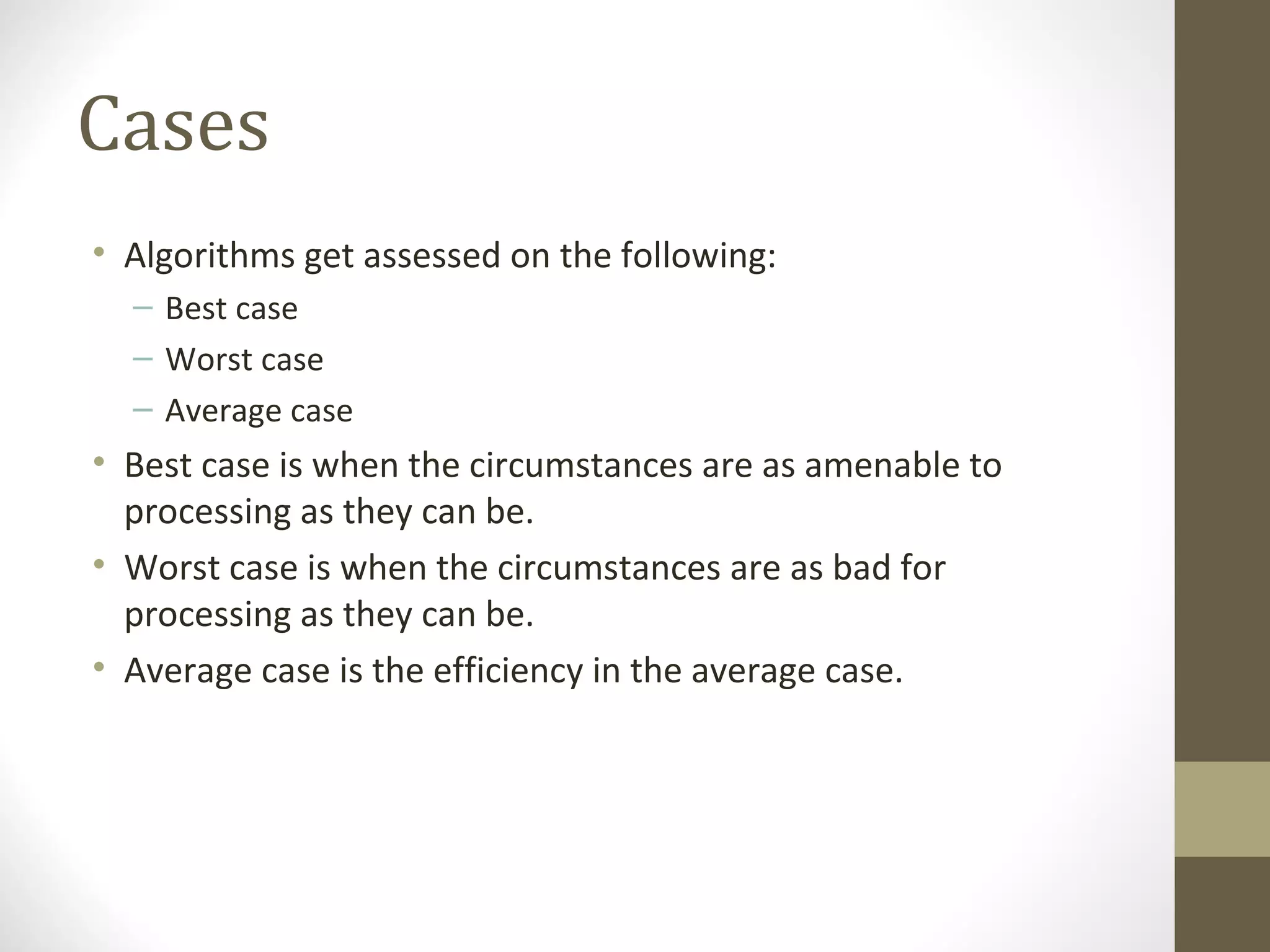 Cases

• Algorithms get assessed on the following:
– Best case
– Worst case
– Average case
• Best case is when the circumstances are as amenable to processing as they can be.
• Worst case is when the circumstances are as bad for processing as they can be.
• Average case is the efficiency in the average case.